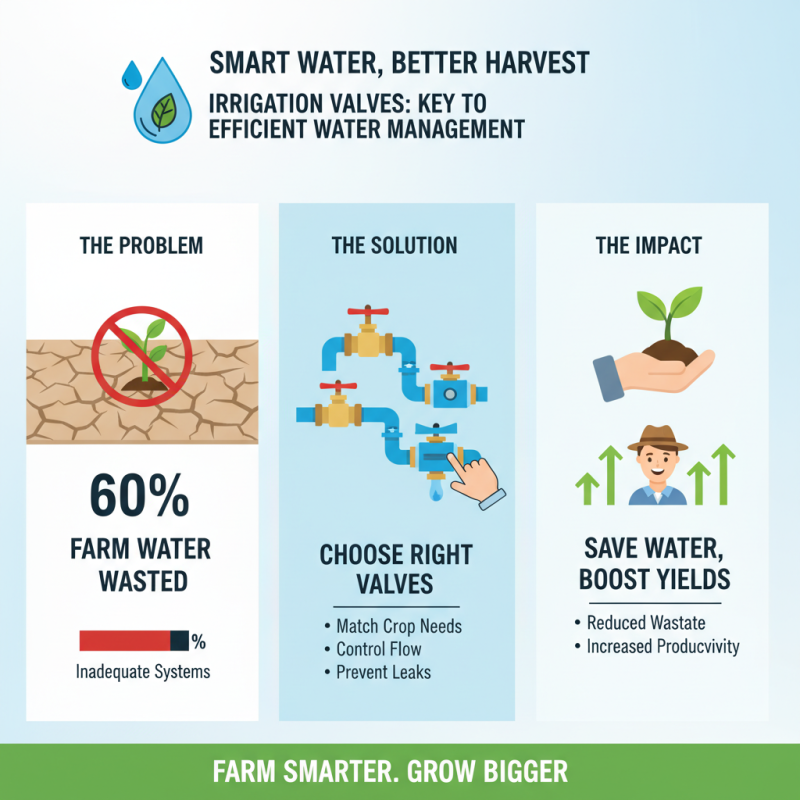 SMART WATER, BETTER HARVEST

IRRIGATION VALVES: KEY TO EFFICIENT WATER MANAGEMENT

THE PROBLEM

60%

FARM WATER WASTED

%

Inadequate Systems

THE SOLUTION

CHOOSE RIGHT VALVES

• Match Crop Needs
• Control Flow
• Prevent Leaks

THE IMPACT

SAVE WATER, BOOST YIELDS

• Reduced Wastate
• Increased Producvivity

FARM SMARTER. GROW BIGGER